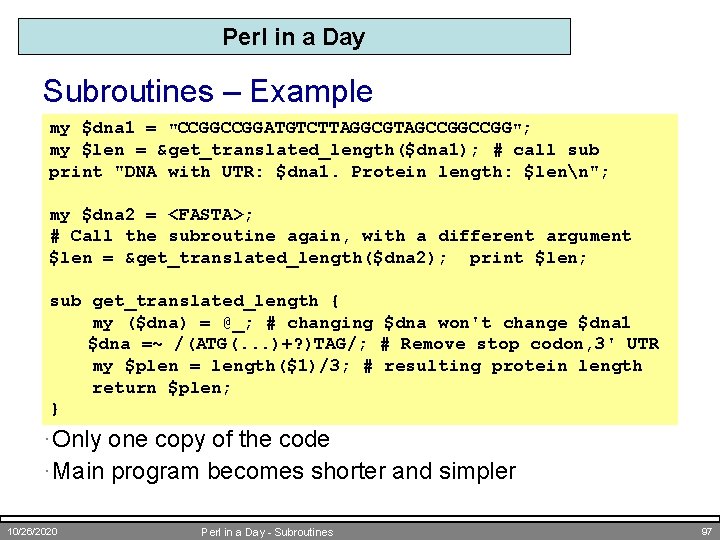 Perl in a Day

Subroutines – Example

my $dna1 = "CCGGCCGGATGTCTTAGGCGTAGCCGGCCGG";
my $len = &get_translated_length($dna1); # call sub
print "DNA with UTR: $dna1. Protein length: $len\n";

my $dna2 = <FASTA>;
# Call the subroutine again, with a different argument
$len = &get_translated_length($dna2);  print $len;

sub get_translated_length {
    my ($dna) = @_; # changing $dna won't change $dna1
    $dna =~ /(ATG(...)+?)TAG/; # Remove stop codon,3' UTR
    my $plen = length($1)/3; # resulting protein length
    return $plen;
}

· Only one copy of the code
· Main program becomes shorter and simpler

10/26/2020 Perl in a Day - Subroutines 97